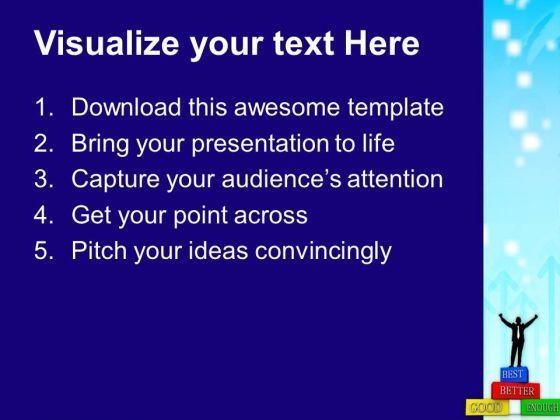 Visualize your text Here

1. Download this awesome template
2. Bring your presentation to life
3. Capture your audience's attention
4. Get your point across
5. Pitch your ideas convincingly

BEST
BETTER
GOOD
ENOUGH